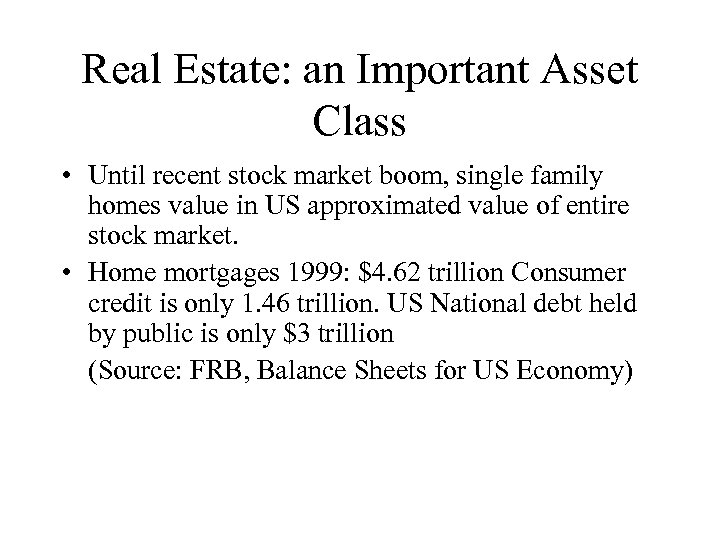 Real Estate: an Important Asset Class

• Until recent stock market boom, single family homes value in US approximated value of entire stock market.

• Home mortgages 1999: \$4.62 trillion Consumer credit is only 1.46 trillion. US National debt held by public is only \$3 trillion

(Source: FRB, Balance Sheets for US Economy)